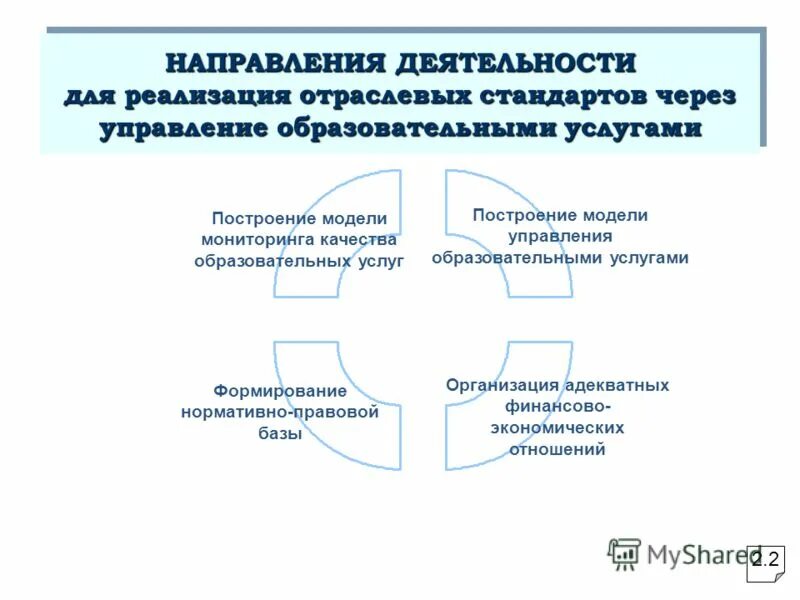 НАПРАВЛЕНИЯ ДЕЯТЕЛЬНОСТИ для реализация отраслевых стандартов через управление образовательными услугами

Построение модели мониторинга качества образовательных услуг

Построение модели управления образовательными услугами

Формирование нормативно-правовой базы

Организация адекватных финансово-экономических отношений

MyShared

2.2